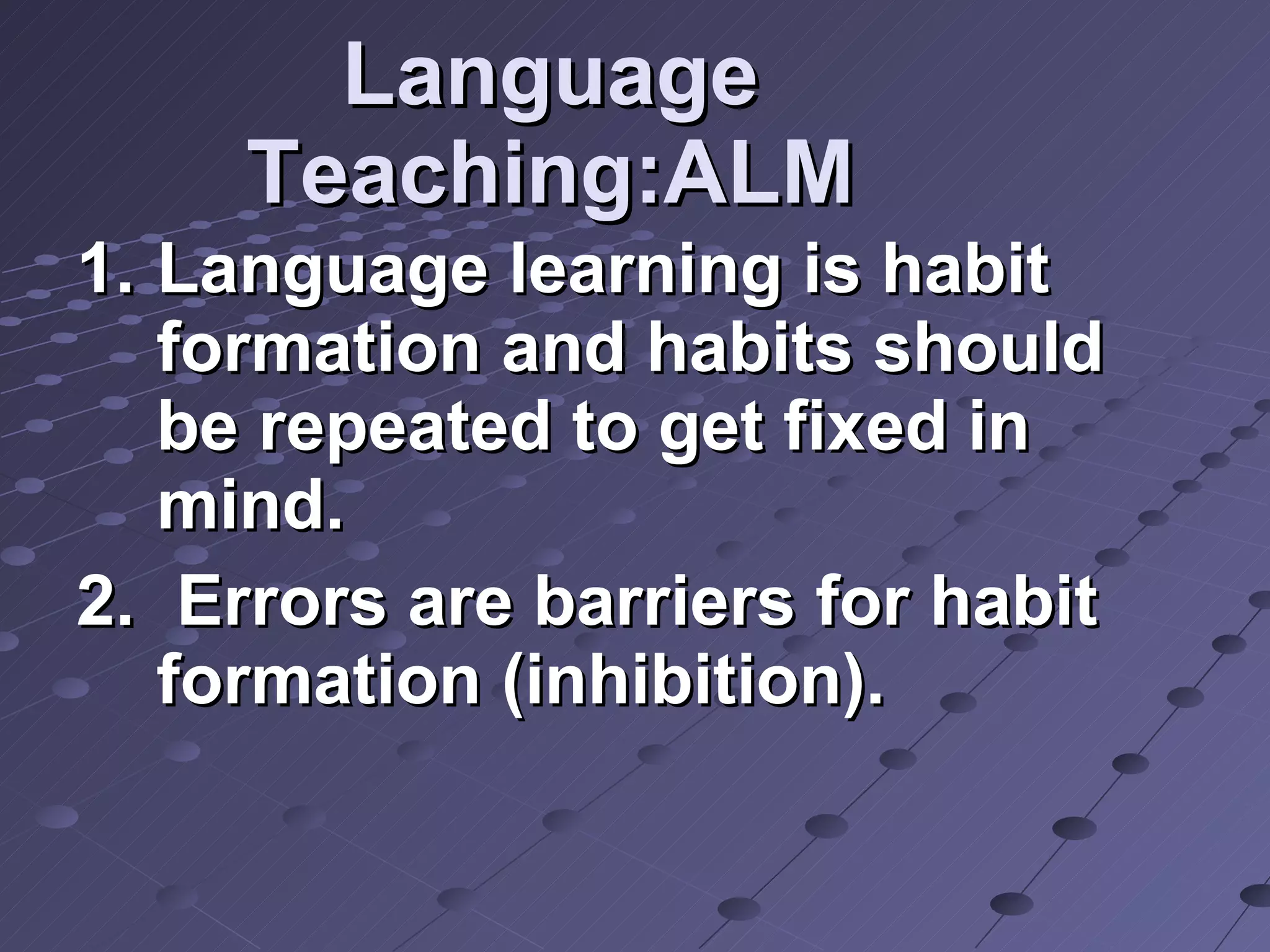 Language Teaching:ALM

1. Language learning is habit formation and habits should be repeated to get fixed in mind.

2. Errors are barriers for habit formation (inhibition).